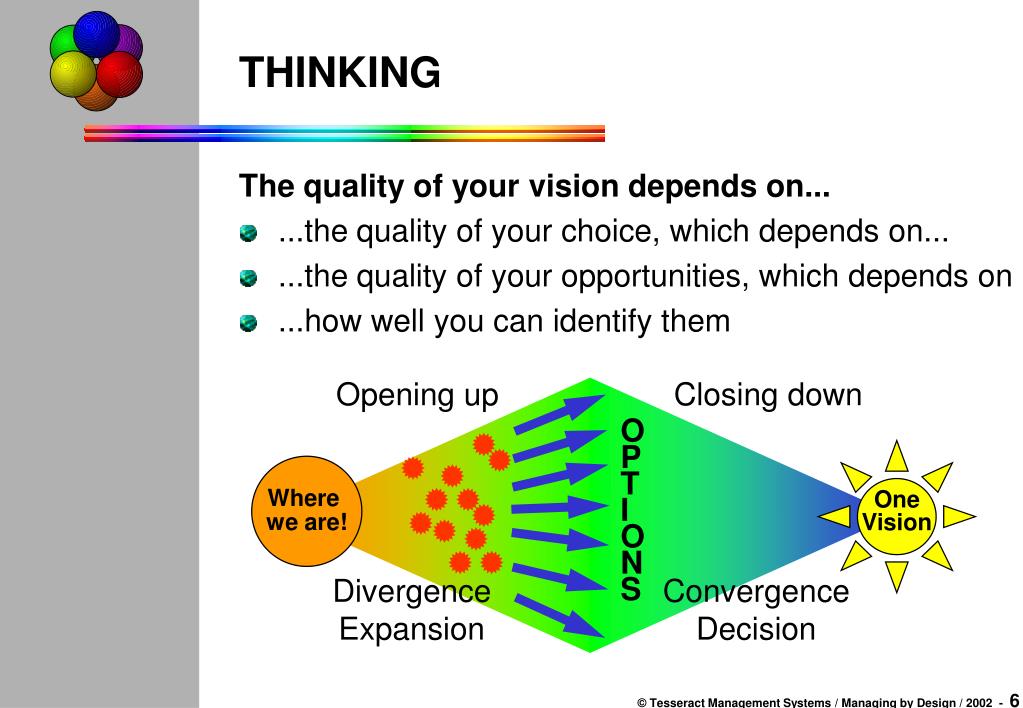 THINKING

The quality of your vision depends on...

...the quality of your choice, which depends on...

...the quality of your opportunities, which depends on

...how well you can identify them

Opening up

Closing down

Where we are!

OPTIONS

One Vision

Divergence Expansion

Convergence Decision

© Tesseract Management Systems / Managing by Design / 2002 - 6